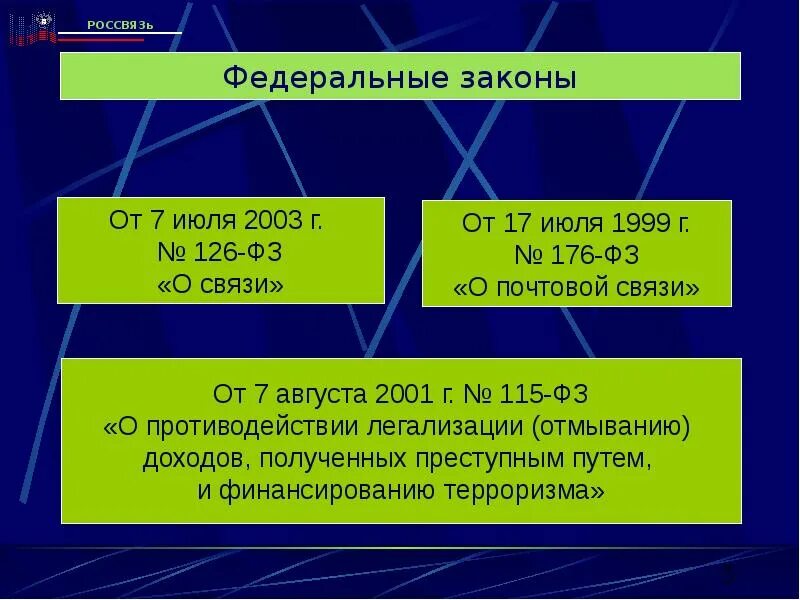 РОССВЯЗЬ

Федеральные законы

От 7 июля 2003 г.
№ 126-ФЗ
«О связи»

От 17 июля 1999 г.
№ 176-ФЗ
«О почтовой связи»

От 7 августа 2001 г. № 115-ФЗ
«О противодействии легализации (отмыванию) доходов, полученных преступным путем, и финансированию терроризма»

3